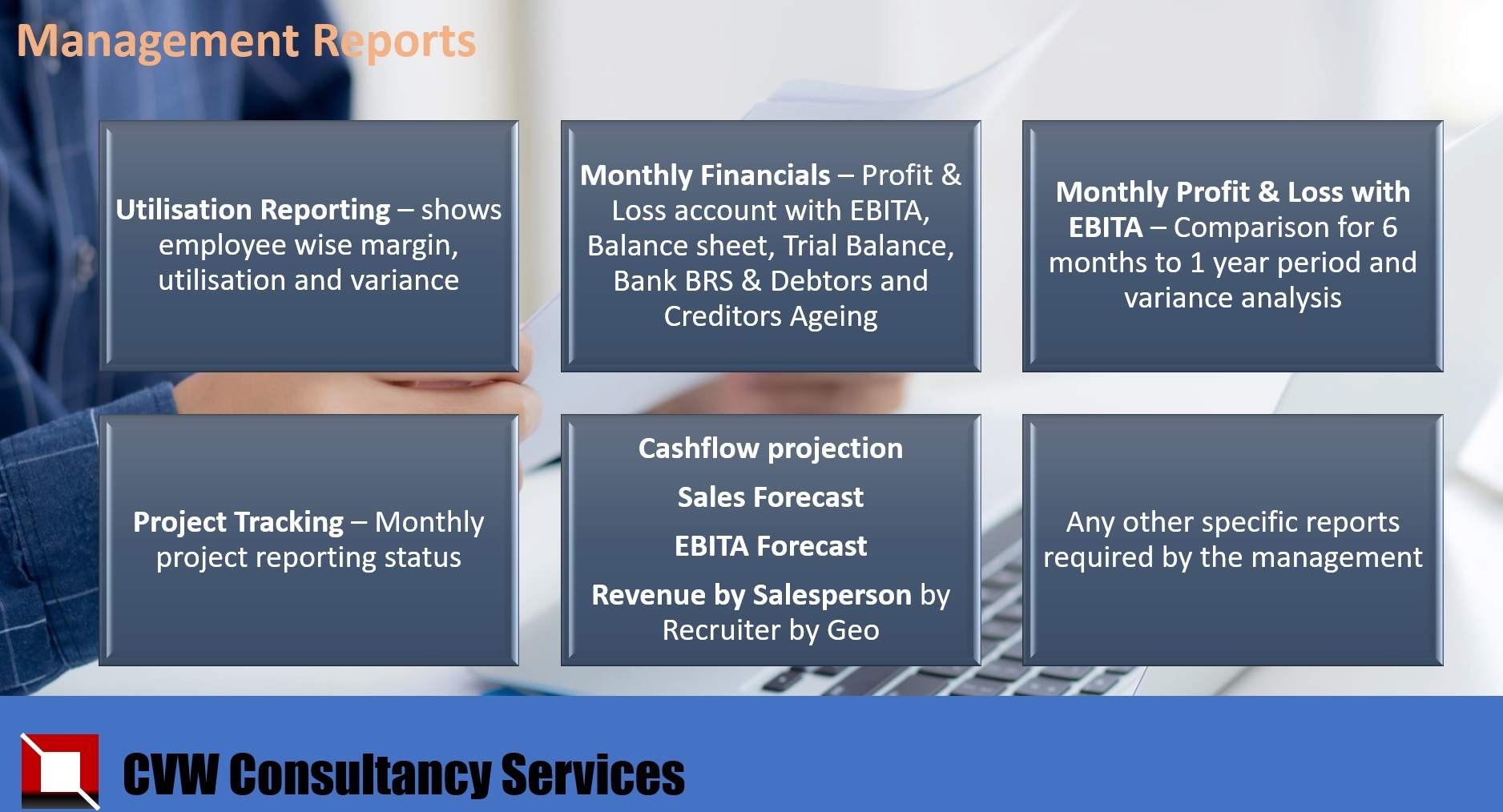 Management Reports

Utilisation Reporting – shows employee wise margin, utilisation and variance

Monthly Financials – Profit & Loss account with EBITA, Balance sheet, Trial Balance, Bank BRS & Debtors and Creditors Ageing

Monthly Profit & Loss with EBITA – Comparison for 6 months to 1 year period and variance analysis

Project Tracking – Monthly project reporting status

Cashflow projection

Sales Forecast

EBITA Forecast

Revenue by Salesperson by Recruiter by Geo

Any other specific reports required by the management

CVW Consultancy Services